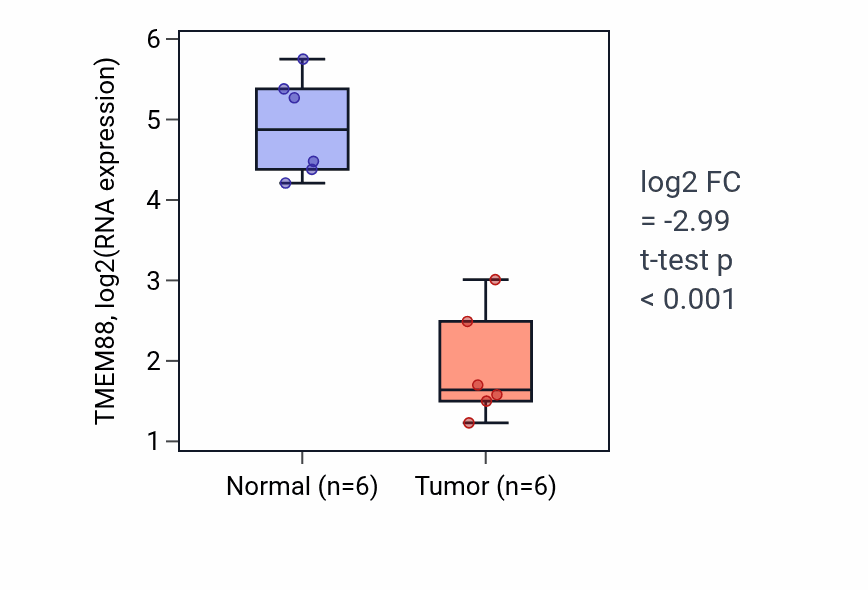 TMEM88, log2(RNA expression)

6
5
4
3
2
1

Normal (n=6)
Tumor (n=6)

log2 FC
= -2.99
t-test p
< 0.001